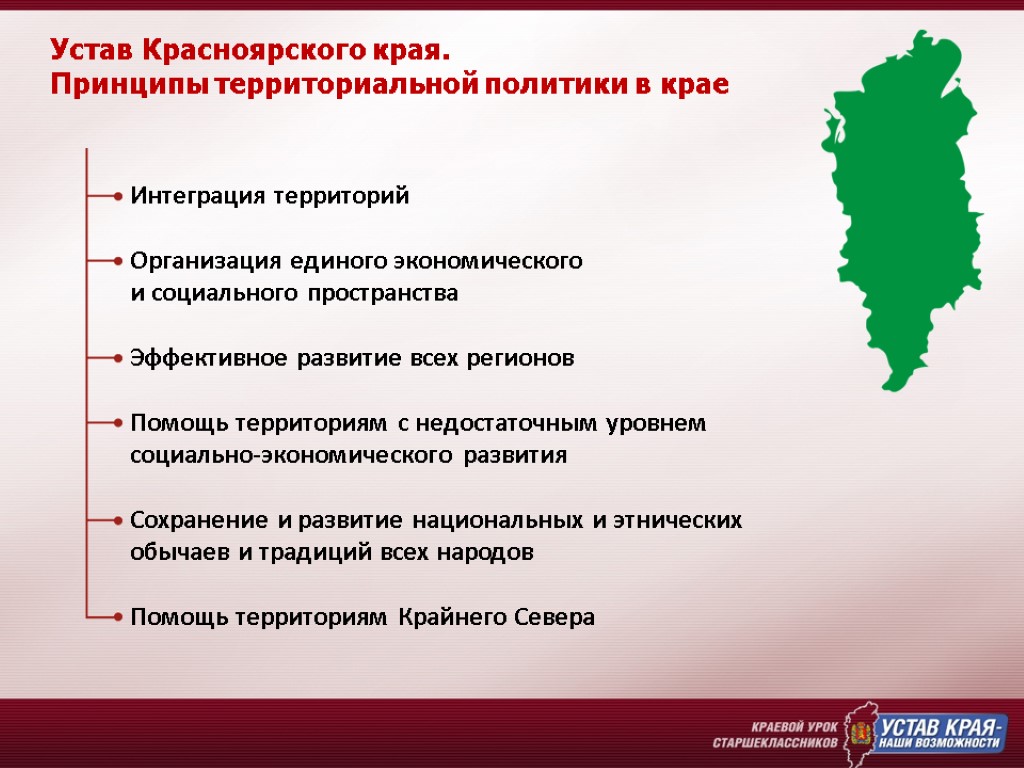 Устав Красноярского края.
Принципы территориальной политики в крае

Интеграция территорий

Организация единого экономического и социального пространства

Эффективное развитие всех регионов

Помощь территориям с недостаточным уровнем социально-экономического развития

Сохранение и развитие национальных и этнических обычаев и традиций всех народов

Помощь территориям Крайнего Севера

КРАЕВОЙ УРОК СТАРШЕКЛАССНИКОВ

УСТАВ КРАЯ - НАШИ ВОЗМОЖНОСТИ